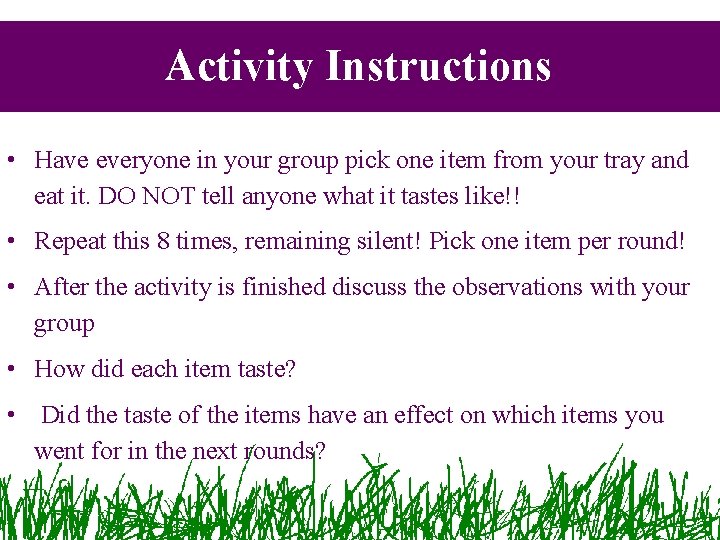 Activity Instructions

• Have everyone in your group pick one item from your tray and eat it. DO NOT tell anyone what it tastes like!!

• Repeat this 8 times, remaining silent! Pick one item per round!

• After the activity is finished discuss the observations with your group

• How did each item taste?

• Did the taste of the items have an effect on which items you went for in the next rounds?